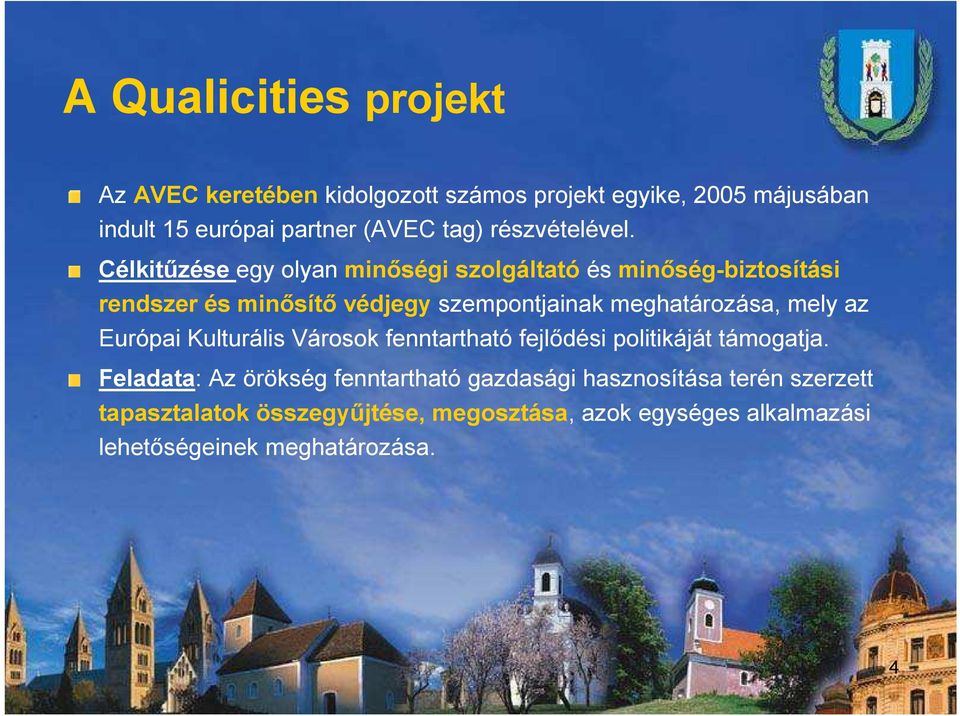 A Qualicities projekt

Az AVEC keretében kidolgozott számos projekt egyike, 2005 májusában indult 15 európai partner (AVEC tag) részvételével.

Célkitűzése egy olyan minőségi szolgáltató és minőség-biztosítási rendszer és minősítő védjegy szempontjainak meghatározása, mely az Európai Kulturális Városok fenntartható fejlődési politikáját támogatja.

Feladata: Az örökség fenntartható gazdasági hasznosítása terén szerzett tapasztalatok összegyűjtése, megosztása, azok egységes alkalmazási lehetőségeinek meghatározása.

4